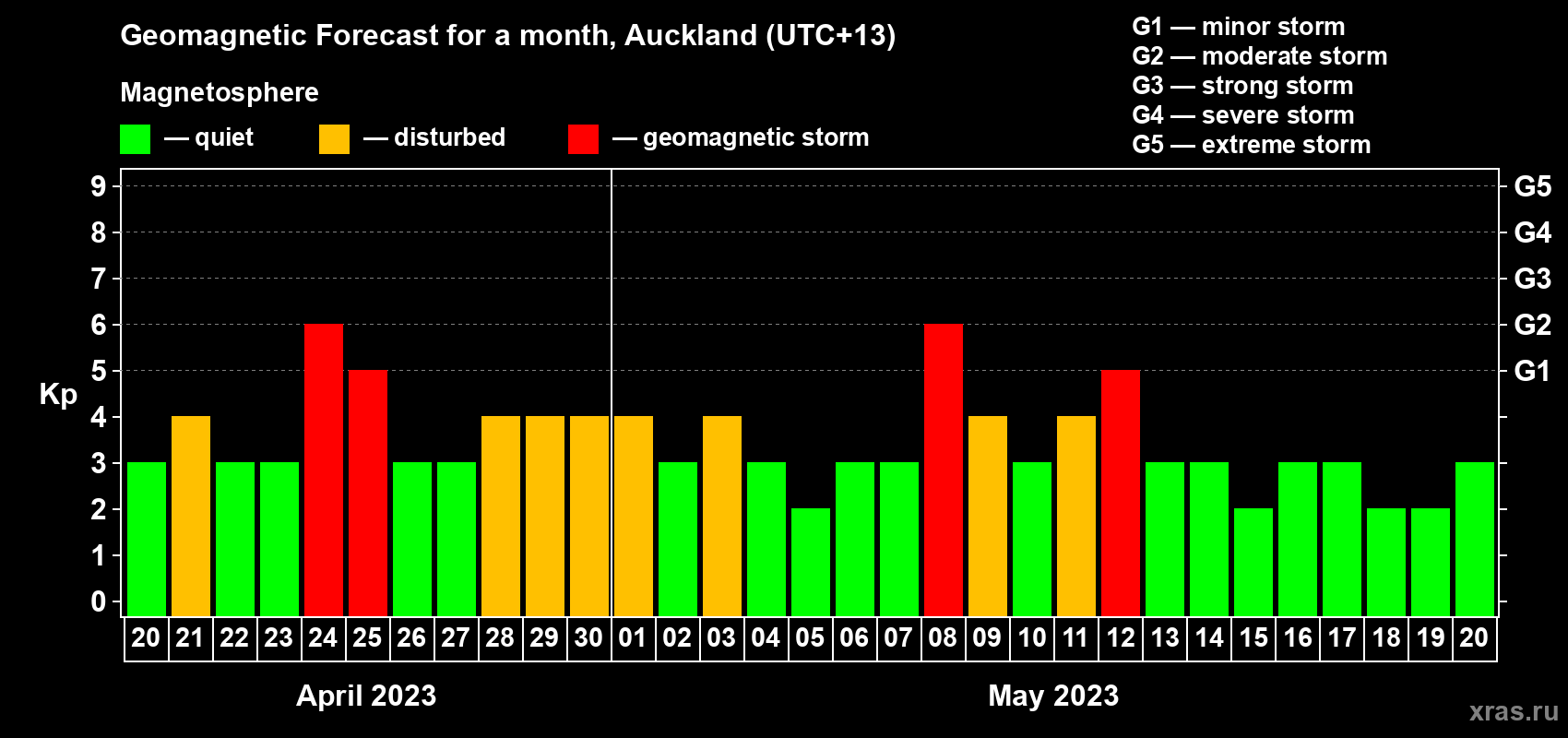 Geomagnetic Forecast for a month, Auckland (UTC+13)

Magnetosphere

— quiet — disturbed — geomagnetic storm

G1 — minor storm
G2 — moderate storm
G3 — strong storm
G4 — severe storm
G5 — extreme storm

Kp

9 8 7 6 5 4 3 2 1 0

G5 G4 G3 G2 G1

20 21 22 23 24 25 26 27 28 29 30 01 02 03 04 05 06 07 08 09 10 11 12 13 14 15 16 17 18 19 20

April 2023

May 2023

xras.ru